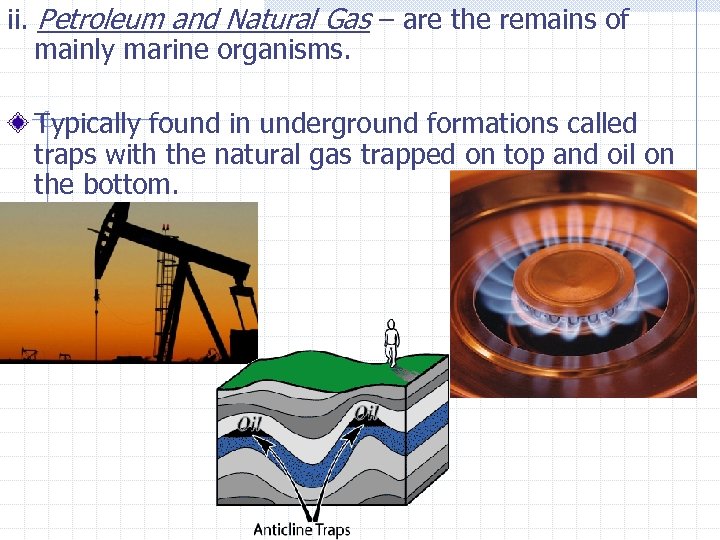 ii. Petroleum and Natural Gas – are the remains of mainly marine organisms.

Typically found in underground formations called traps with the natural gas trapped on top and oil on the bottom.

Oil

Oil

Anticline Traps